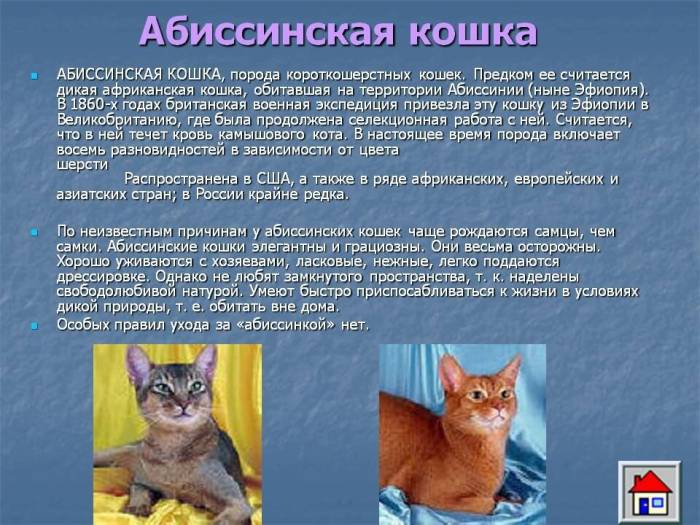 Абиссинская кошка

АБИССИНСКАЯ КОШКА, порода короткошерстных кошек. Предком ее считается дикая африканская кошка, обитавшая на территории Абиссинии (ныне Эфиопия). В 1860-х годах британская военная экспедиция привезла эту кошку из Эфиопии в Великобританию, где была продолжена селекционная работа с ней. Считается, что в ней течет кровь камышового кота. В настоящее время порода включает восемь разновидностей в зависимости от цвета шерсти Распространена в США, а также в ряде африканских, европейских и азиатских стран; в России крайне редка.

По неизвестным причинам у абиссинских кошек чаще рождаются самцы, чем самки. Абиссинские кошки элегантны и грациозны. Они весьма осторожны. Хорошо уживаются с хозяевами, ласковые, нежные, легко поддаются дрессировке. Однако не любят замкнутого пространства, т. к. наделены свободолюбивой натурой. Умеют быстро приспосабливаться к жизни в условиях дикой природы, т. е. обитать вне дома.

Особых правил ухода за «абиссинкой» нет.